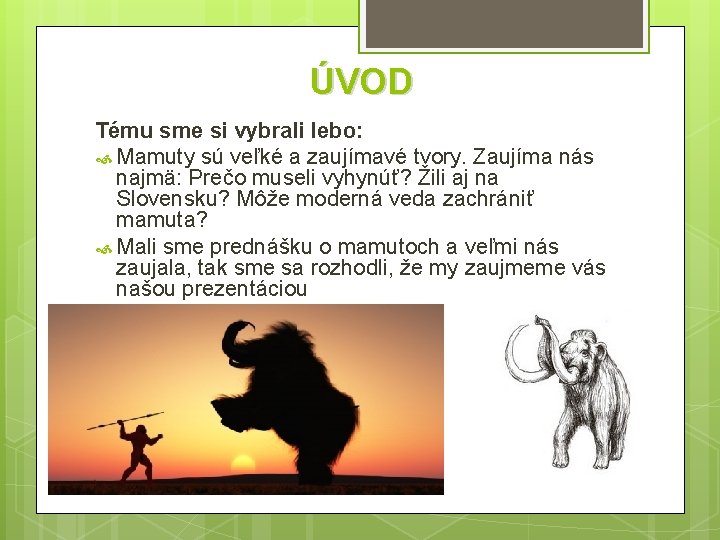 ÚVOD

Tému sme si vybrali lebo:

Mamuty sú veľké a zaujímavé tvory. Zaujíma nás najmä: Prečo museli vyhynúť? Žili aj na Slovensku? Môže moderná veda zachrániť mamuta?

Mali sme prednášku o mamutoch a veľmi nás zaujala, tak sme sa rozhodli, že my zaujmeme vás našou prezentáciou